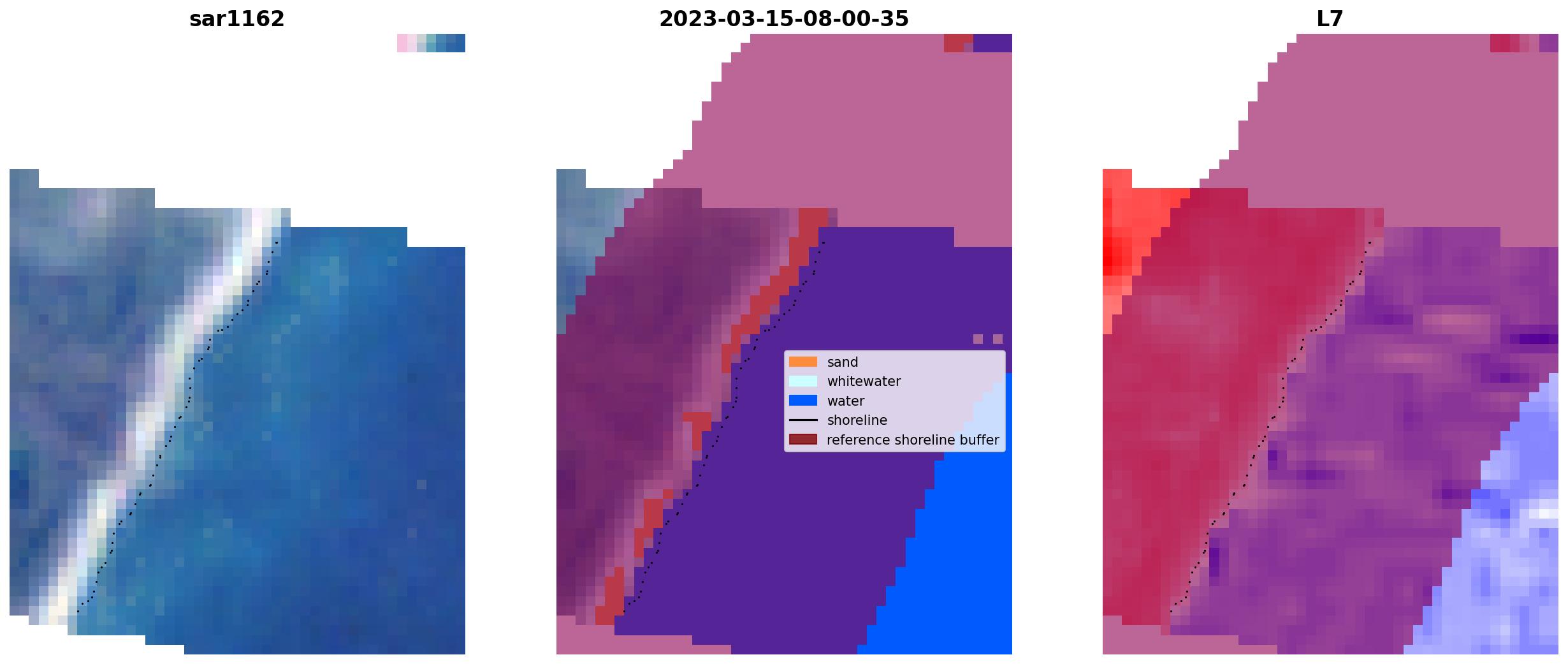 sar1162

2023-03-15-08-00-35

sand
whitewater
water
shoreline
reference shoreline buffer

L7